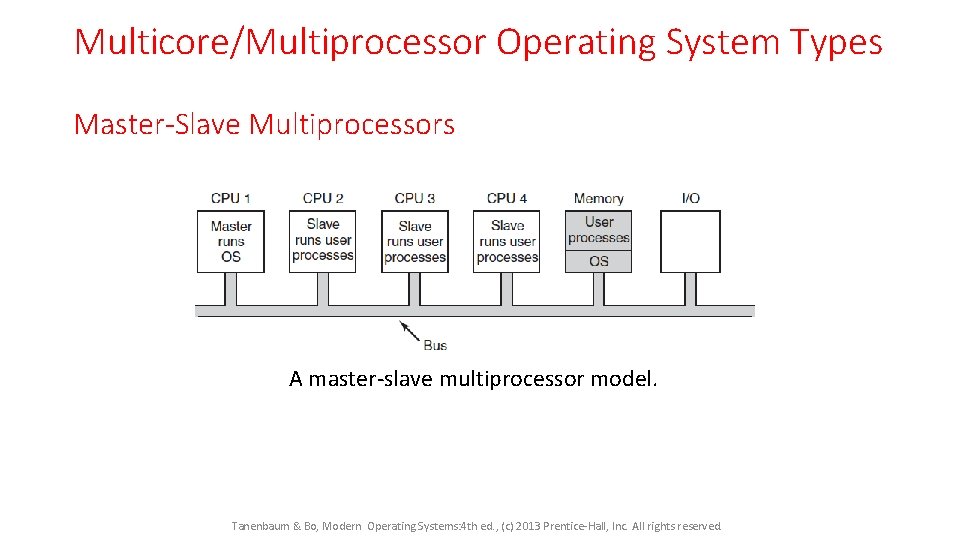 Multicore/Multiprocessor Operating System Types

Master-Slave Multiprocessors

CPU 1
Master runs OS

CPU 2
Slave runs user processes

CPU 3
Slave runs user processes

CPU 4
Slave runs user processes

Memory
User processes
OS

I/O

Bus

A master-slave multiprocessor model.

Tanenbaum & Bo, Modern Operating Systems:4th ed., (c) 2013 Prentice-Hall, Inc. All rights reserved.